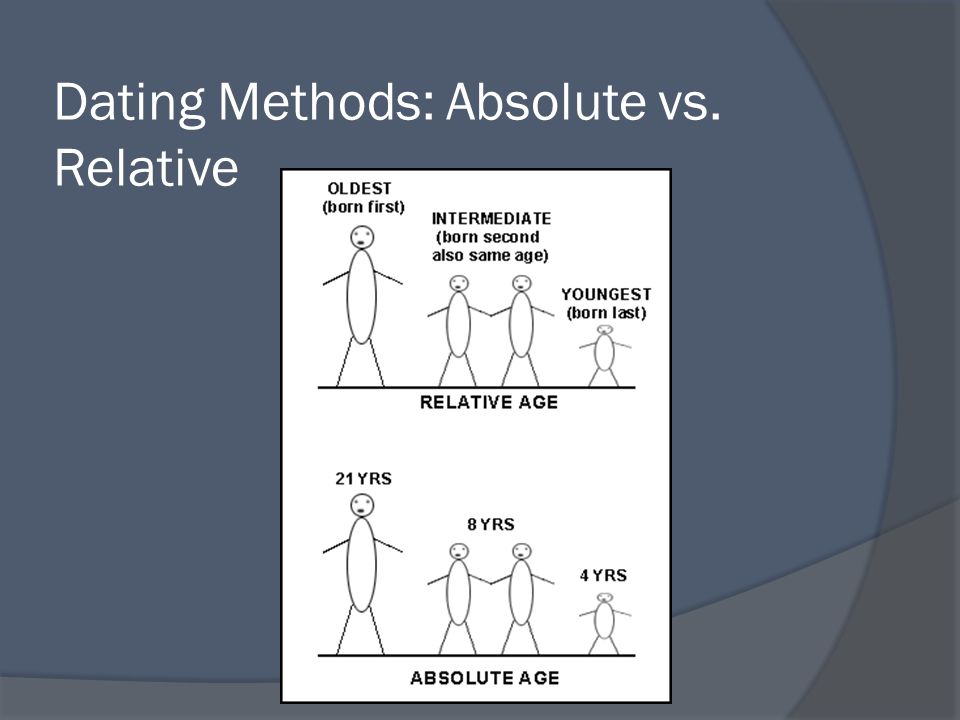 Dating Methods: Absolute vs. Relative

OLDEST
(born first)

INTERMEDIATE
(born second
also same age)

YOUNGEST
(born last)

RELATIVE AGE

21 YRS

8 YRS

4 YRS

ABSOLUTE AGE